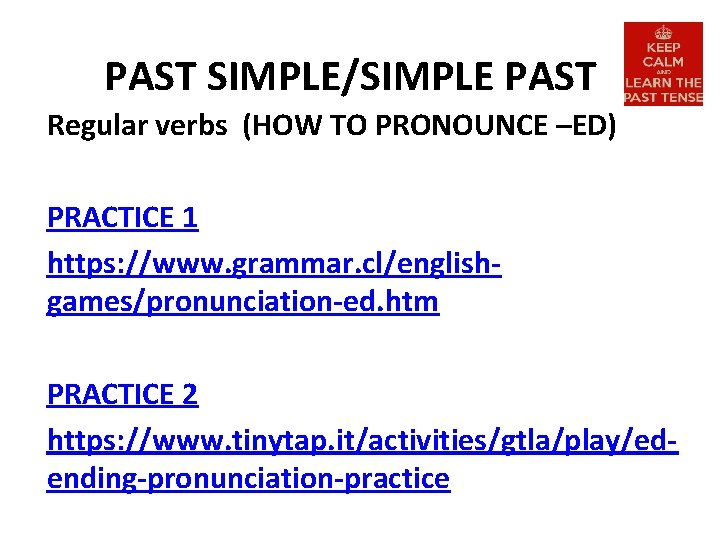 PAST SIMPLE/SIMPLE PAST

KEEP CALM AND LEARN THE PAST TENSE

Regular verbs (HOW TO PRONOUNCE –ED)

PRACTICE 1

https://www.grammar.cl/english-games/pronunciation-ed.htm

PRACTICE 2

https://www.tinytap.it/activities/gtla/play/ed-ending-pronunciation-practice